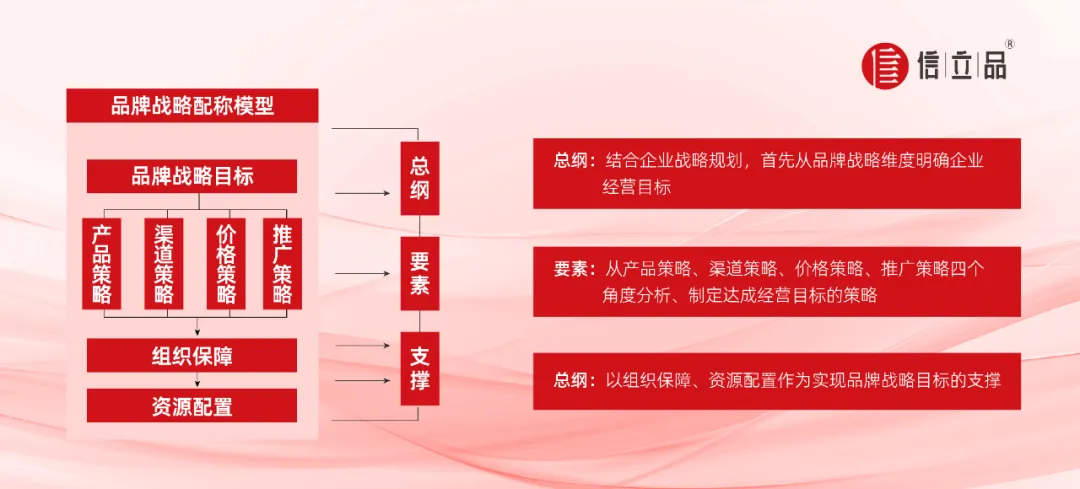 信立品®

品牌战略配称模型

品牌战略目标

产品策略

渠道策略

价格策略

推广策略

组织保障

资源配置

总纲

要素

支撑

总纲：结合企业战略规划，首先从品牌战略维度明确企业经营目标

要素：从产品策略、渠道策略、价格策略、推广策略四个角度分析、制定达成经营目标的策略

总纲：以组织保障、资源配置作为实现品牌战略目标的支撑